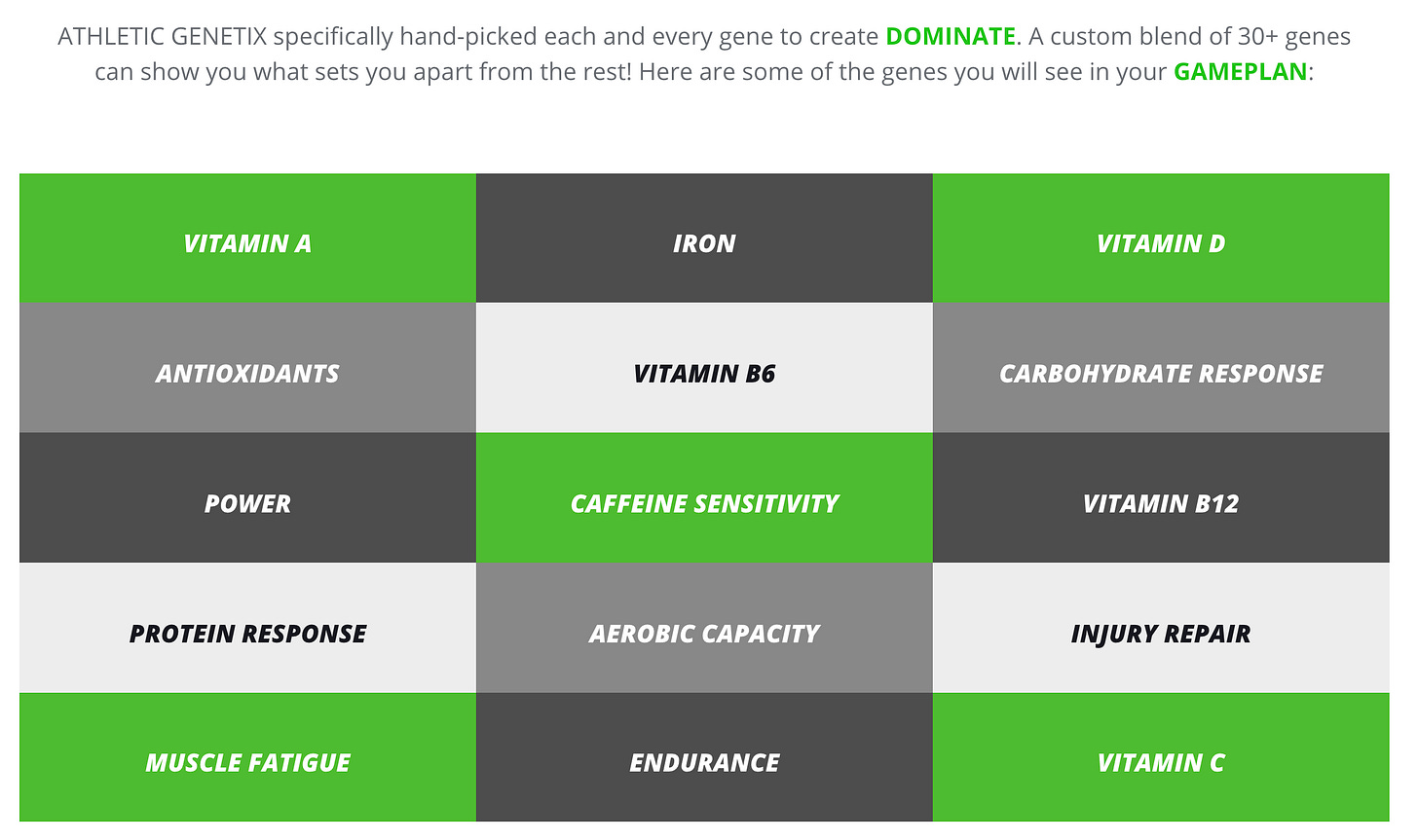 ATHLETIC GENETIX specifically hand-picked each and every gene to create DOMINATE. A custom blend of 30+ genes can show you what sets you apart from the rest! Here are some of the genes you will see in your GAMEPLAN:

| VITAMIN A | IRON | VITAMIN D |
|---|---|---|
| ANTIOXIDANTS | VITAMIN B6 | CARBOHYDRATE RESPONSE |
| POWER | CAFFEINE SENSITIVITY | VITAMIN B12 |
| PROTEIN RESPONSE | AEROBIC CAPACITY | INJURY REPAIR |
| MUSCLE FATIGUE | ENDURANCE | VITAMIN C |